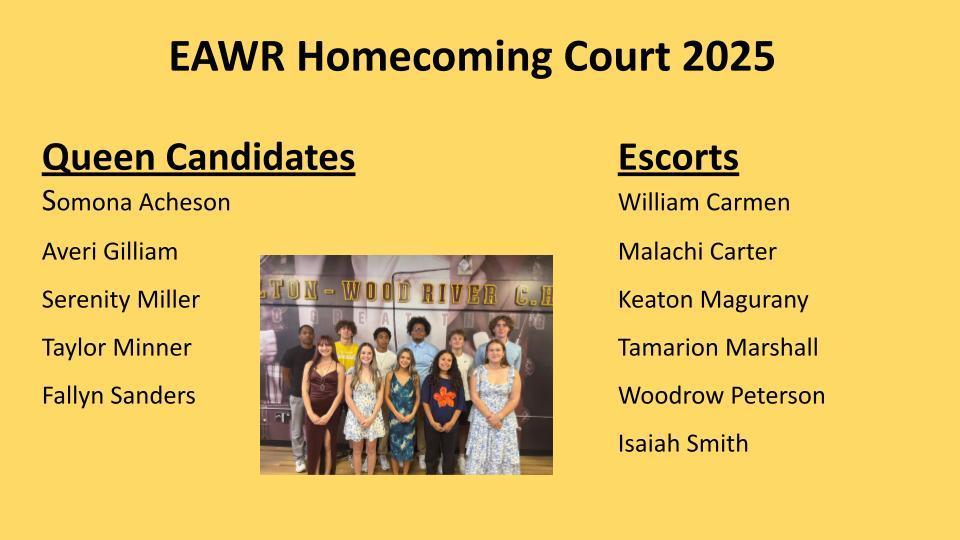 EAWR Homecoming Court 2025

Queen Candidates

Somona Acheson

Averi Gilliam

Serenity Miller

Taylor Minner

Fallyn Sanders

LTON - WOOD RIVER C.H

Escorts

William Carmen

Malachi Carter

Keaton Magurany

Tamarion Marshall

Woodrow Peterson

Isaiah Smith